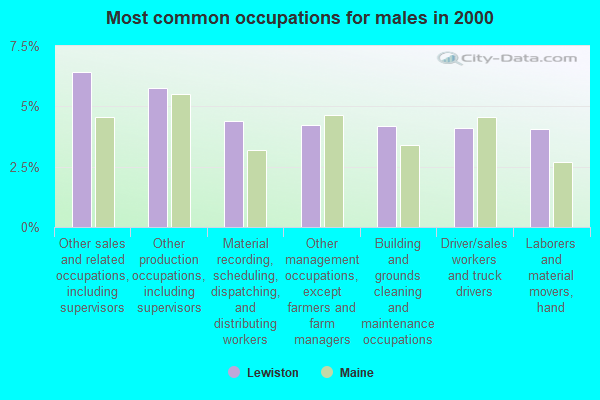 Most common occupations for males in 2000

City-Data.com

7.5%
5%
2.5%
0%

Other sales and related occupations, including supervisors

Other production occupations, including supervisors

Material recording, scheduling, dispatching, and distributing workers

Other management occupations, except farmers and farm managers

Building and grounds cleaning and maintenance occupations

Driver/sales workers and truck drivers

Laborers and material movers, hand

Lewiston
Maine